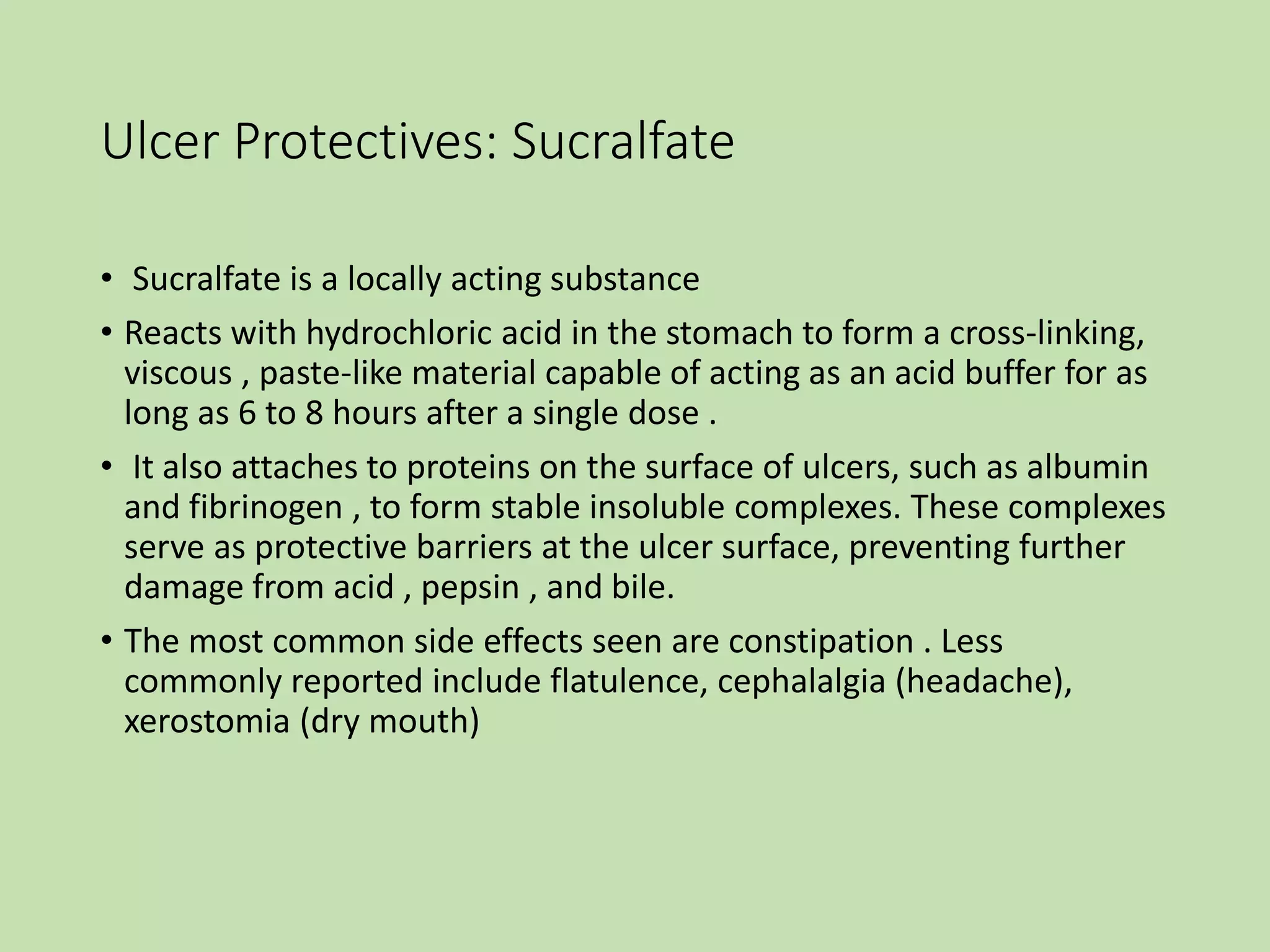 Ulcer Protectives: Sucralfate

• Sucralfate is a locally acting substance

• Reacts with hydrochloric acid in the stomach to form a cross-linking, viscous , paste-like material capable of acting as an acid buffer for as long as 6 to 8 hours after a single dose .

• It also attaches to proteins on the surface of ulcers, such as albumin and fibrinogen , to form stable insoluble complexes. These complexes serve as protective barriers at the ulcer surface, preventing further damage from acid , pepsin , and bile.

• The most common side effects seen are constipation . Less commonly reported include flatulence, cephalalgia (headache), xerostomia (dry mouth)